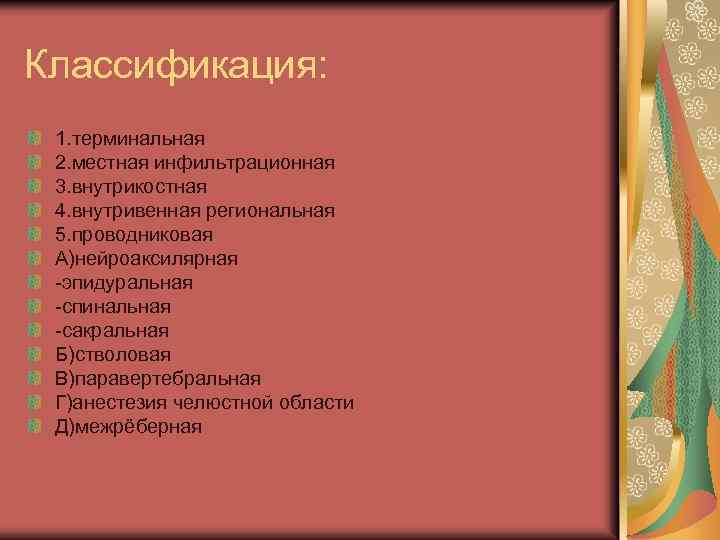 Классификация:

1.терминальная
2.местная инфильтрационная
3.внутрикостная
4.внутривенная региональная
5.проводниковая
А)нейроаксилярная
-эпидуральная
-спинальная
-сакральная
Б)стволовая
В)паравертебральная
Г)анестезия челюстной области
Д)межрёберная